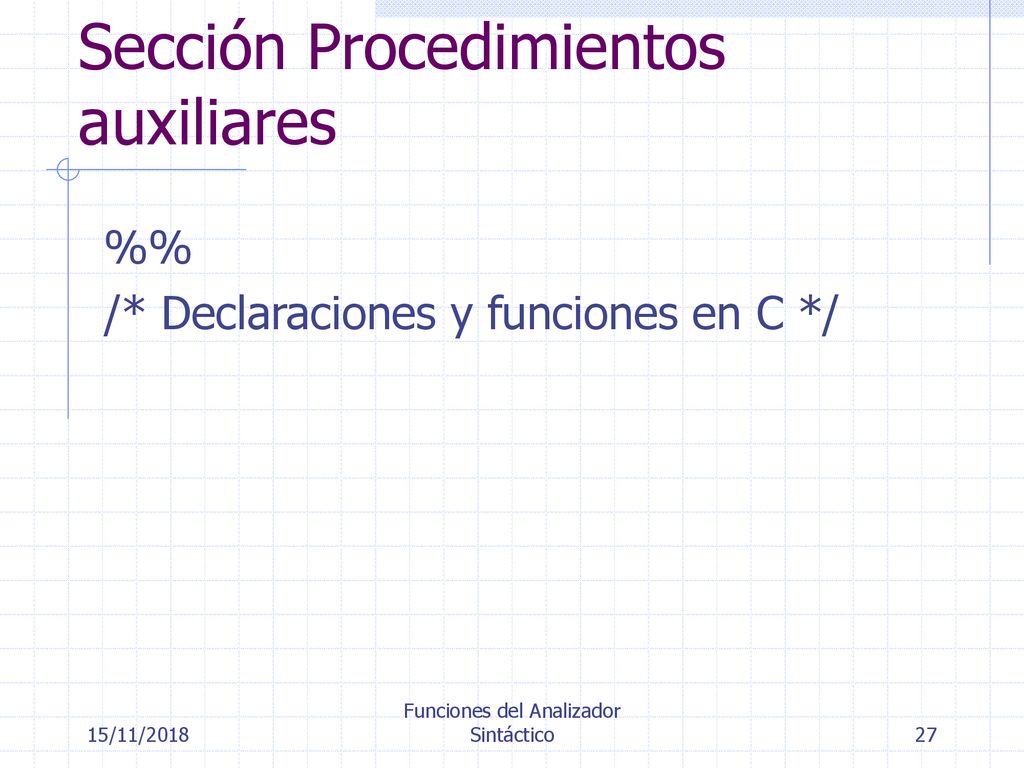 Sección Procedimientos auxiliares

%%
/* Declaraciones y funciones en C */

15/11/2018

Funciones del Analizador Sintáctico

27